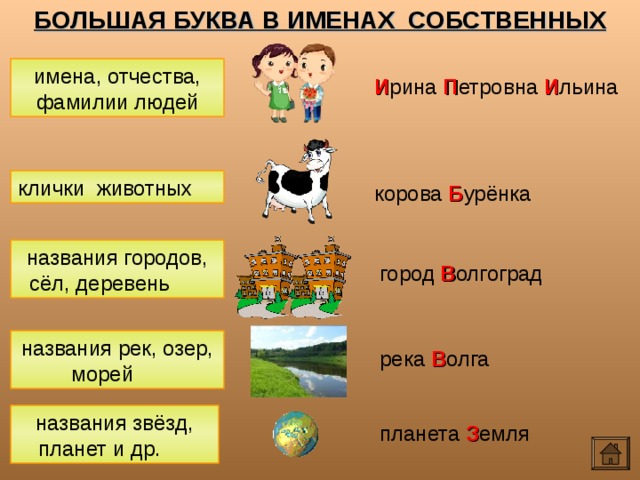 БОЛЬШАЯ БУКВА В ИМЕНАХ СОБСТВЕННЫХ

имена, отчества, фамилии людей

Ирина Петровна Ильина

клички животных

корова Бурёнка

названия городов, сёл, деревень

город Волгоград

названия рек, озер, морей

река Волга

названия звёзд, планет и др.

планета Земля